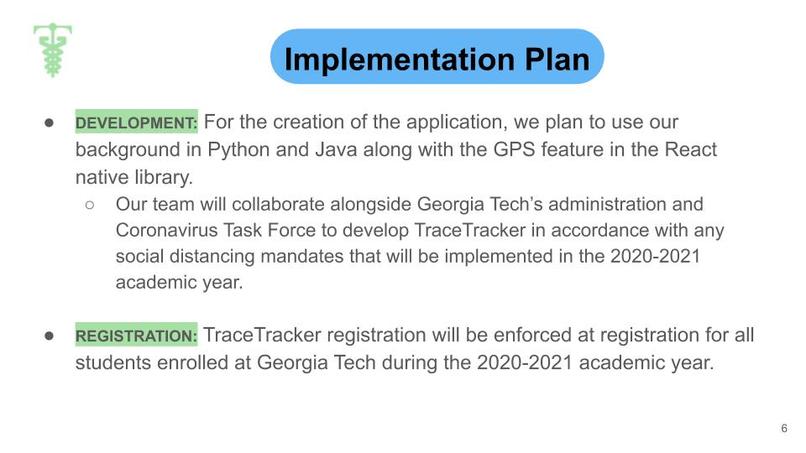 Implementation Plan

● DEVELOPMENT: For the creation of the application, we plan to use our background in Python and Java along with the GPS feature in the React native library.

○ Our team will collaborate alongside Georgia Tech's administration and Coronavirus Task Force to develop TraceTracker in accordance with any social distancing mandates that will be implemented in the 2020-2021 academic year.

● REGISTRATION: TraceTracker registration will be enforced at registration for all students enrolled at Georgia Tech during the 2020-2021 academic year.

6